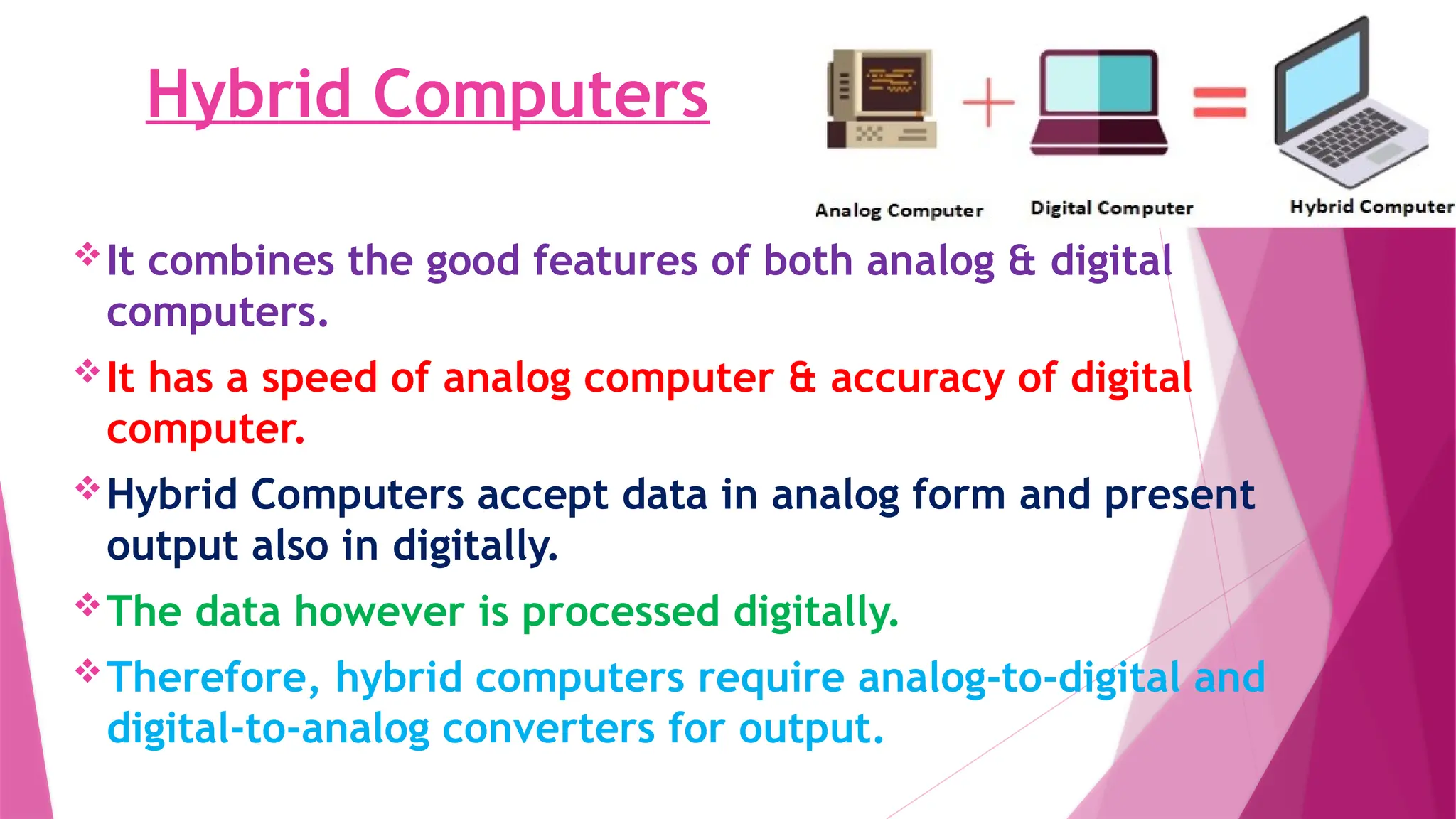 Hybrid Computers

Analog Computer + Digital Computer = Hybrid Computer

❖ It combines the good features of both analog & digital computers.

❖ It has a speed of analog computer & accuracy of digital computer.

❖ Hybrid Computers accept data in analog form and present output also in digitally.

❖ The data however is processed digitally.

❖ Therefore, hybrid computers require analog-to-digital and digital-to-analog converters for output.